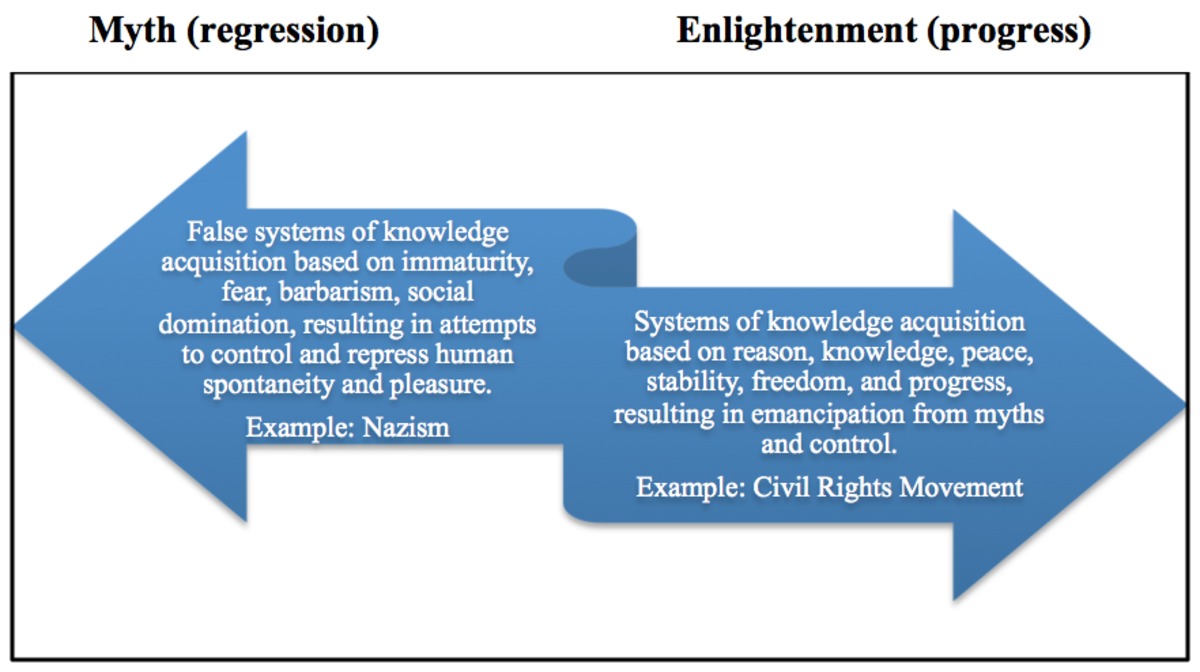 Myth (regression)

Enlightenment (progress)

False systems of knowledge acquisition based on immaturity, fear, barbarism, social domination, resulting in attempts to control and repress human spontaneity and pleasure.

Example: Nazism

Systems of knowledge acquisition based on reason, knowledge, peace, stability, freedom, and progress, resulting in emancipation from myths and control.

Example: Civil Rights Movement